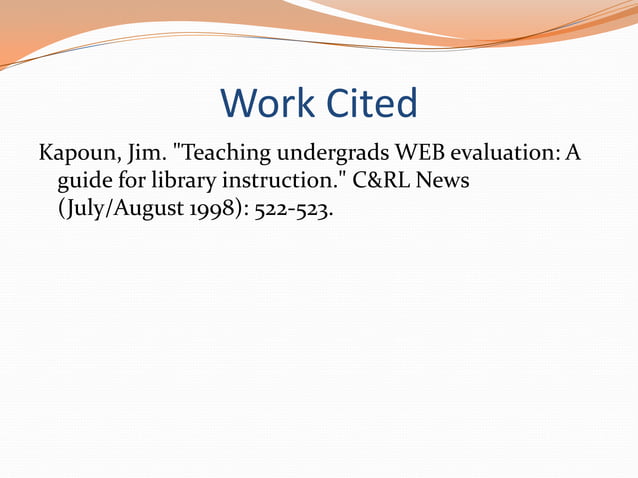 Work Cited

Kapoun, Jim. "Teaching undergrads WEB evaluation: A guide for library instruction." C&RL News (July/August 1998): 522-523.